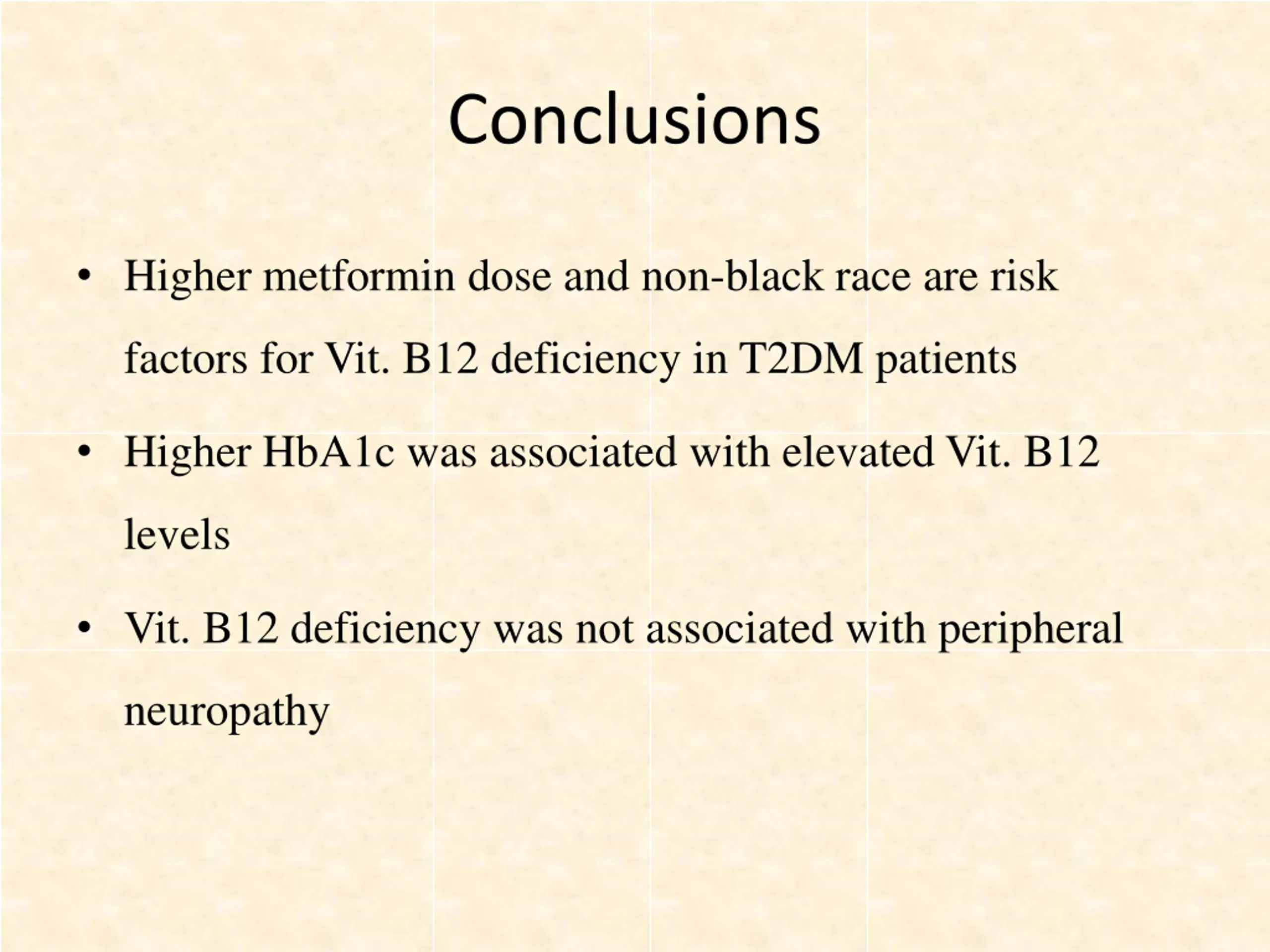 Conclusions

• Higher metformin dose and non-black race are risk factors for Vit. B12 deficiency in T2DM patients

• Higher HbA1c was associated with elevated Vit. B12 levels

• Vit. B12 deficiency was not associated with peripheral neuropathy